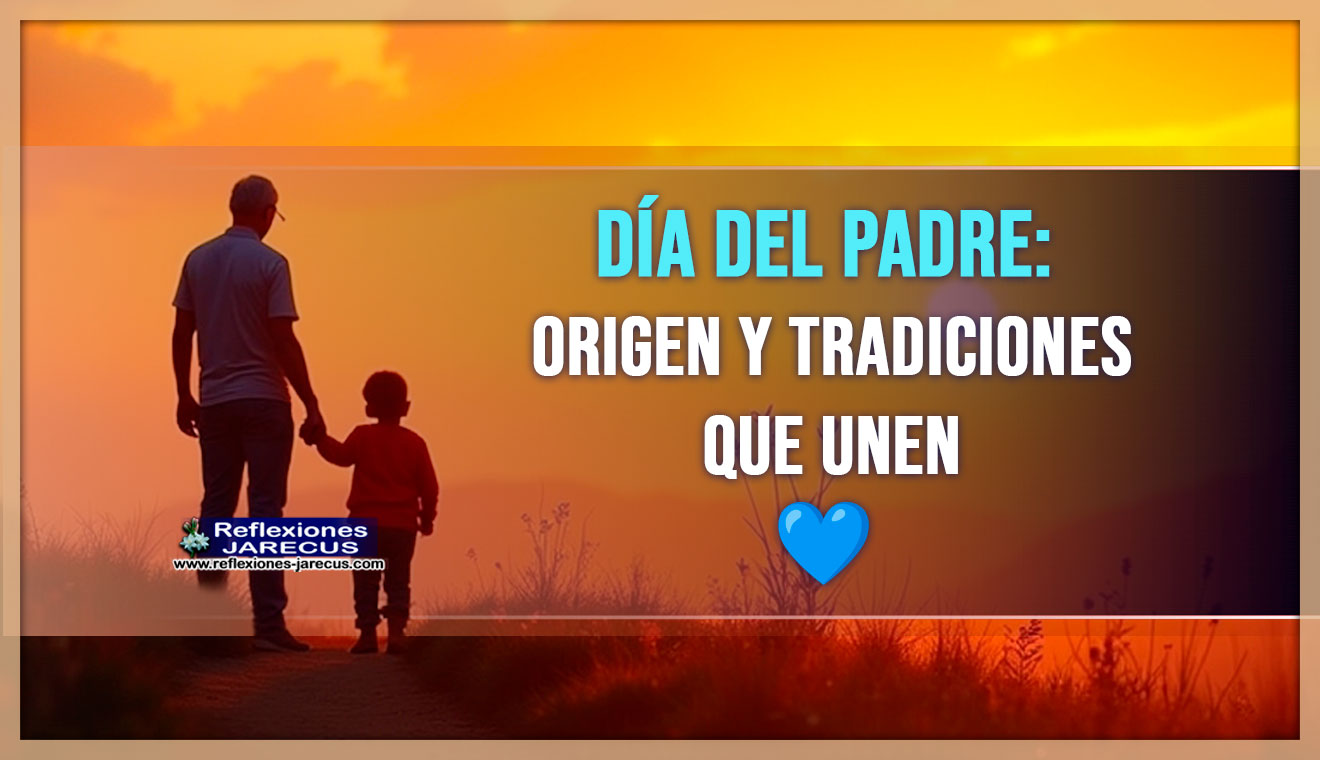 DÍA DEL PADRE:
ORIGEN Y TRADICIONES QUE UNEN
💙

Reflexiones
JARECUS
www.reflexiones-jarecus.com